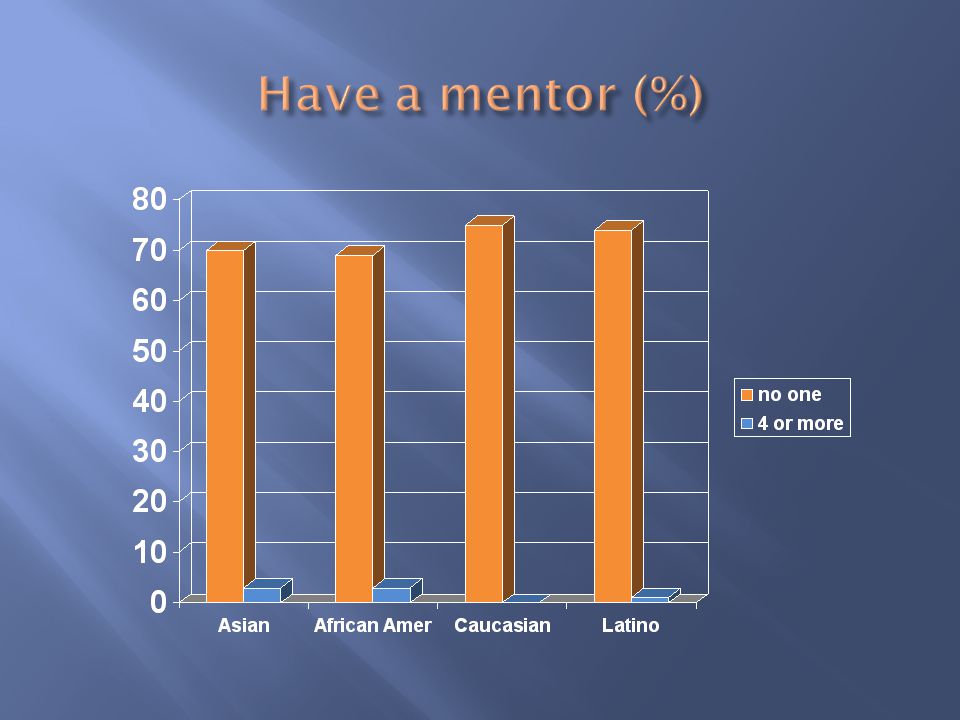 Have a mentor (%)

80
70
60
50
40
30
20
10
0

Asian
African Amer
Caucasian
Latino

no one
4 or more